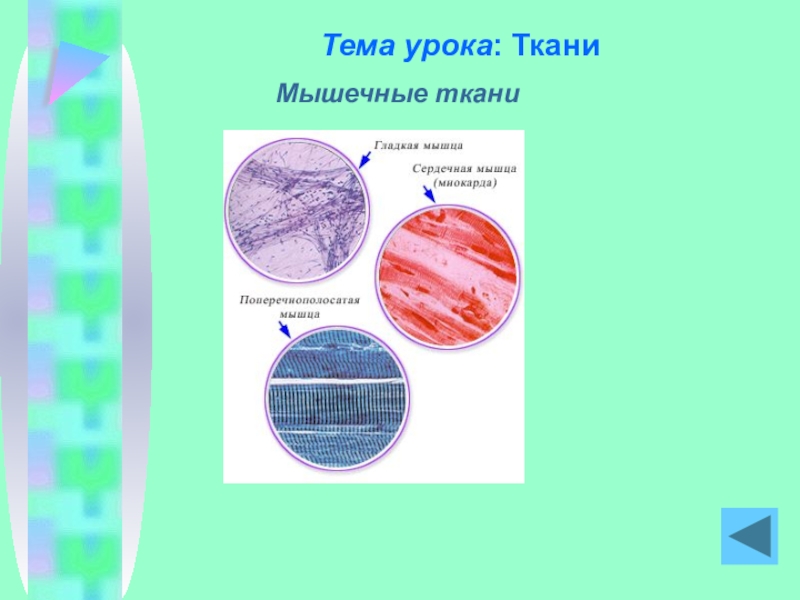 Тема урока: Ткани

Мышечные ткани

Гладкая мышца

Сердечная мышца (миокарда)

Поперечнополосатая мышца